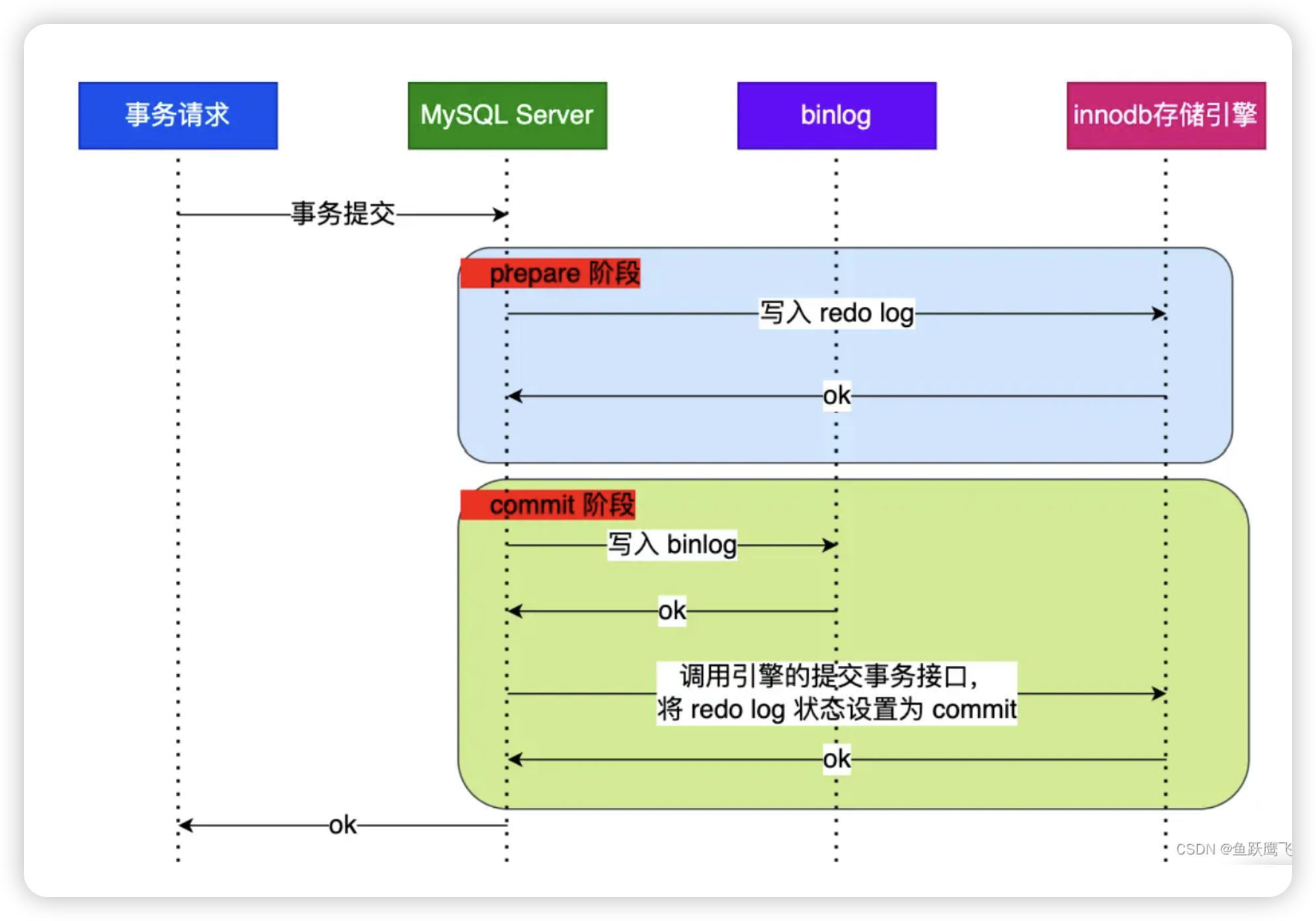 事务请求

MySQL Server

binlog

innodb存储引擎

事务提交

prepare 阶段

写入 redo log

ok

commit 阶段

写入 binlog

ok

调用引擎的提交事务接口，
将 redo log 状态设置为 commit

ok

ok

CSDN @鱼跃鹰飞